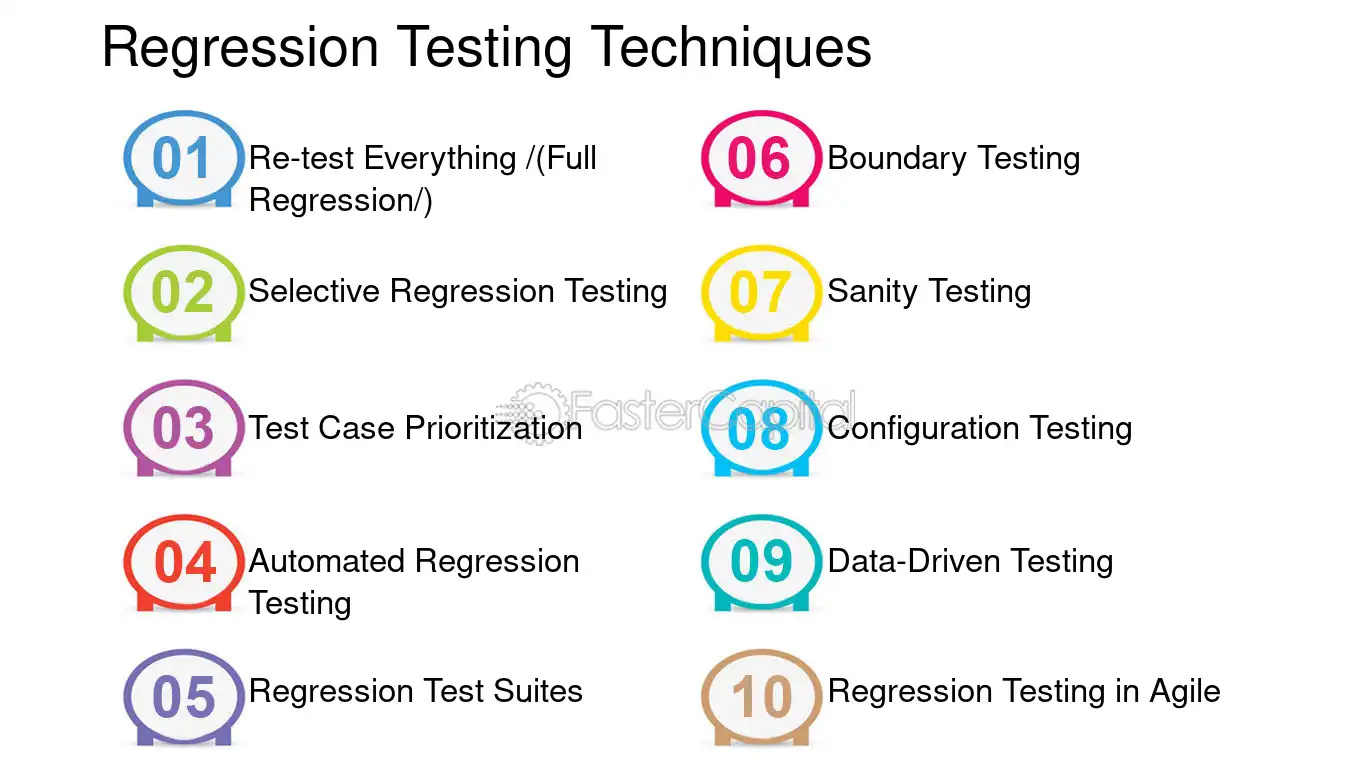 Regression Testing Techniques

01 Re-test Everything /(Full Regression/)

02 Selective Regression Testing

03 Test Case Prioritization

04 Automated Regression Testing

05 Regression Test Suites

06 Boundary Testing

07 Sanity Testing

08 Configuration Testing

09 Data-Driven Testing

10 Regression Testing in Agile

FasterCapital